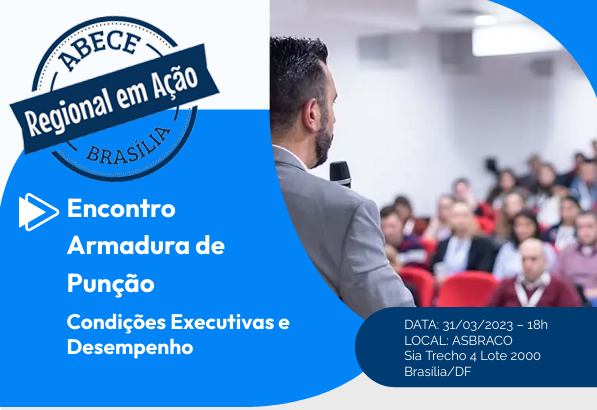 ABECE
Regional em Ação
BRASÍLIA

Encontro Armadura de Punção

Condições Executivas e Desempenho

DATA: 31/03/2023 – 18h
LOCAL: ASBRACO
Sia Trecho 4 Lote 2000
Brasília/DF